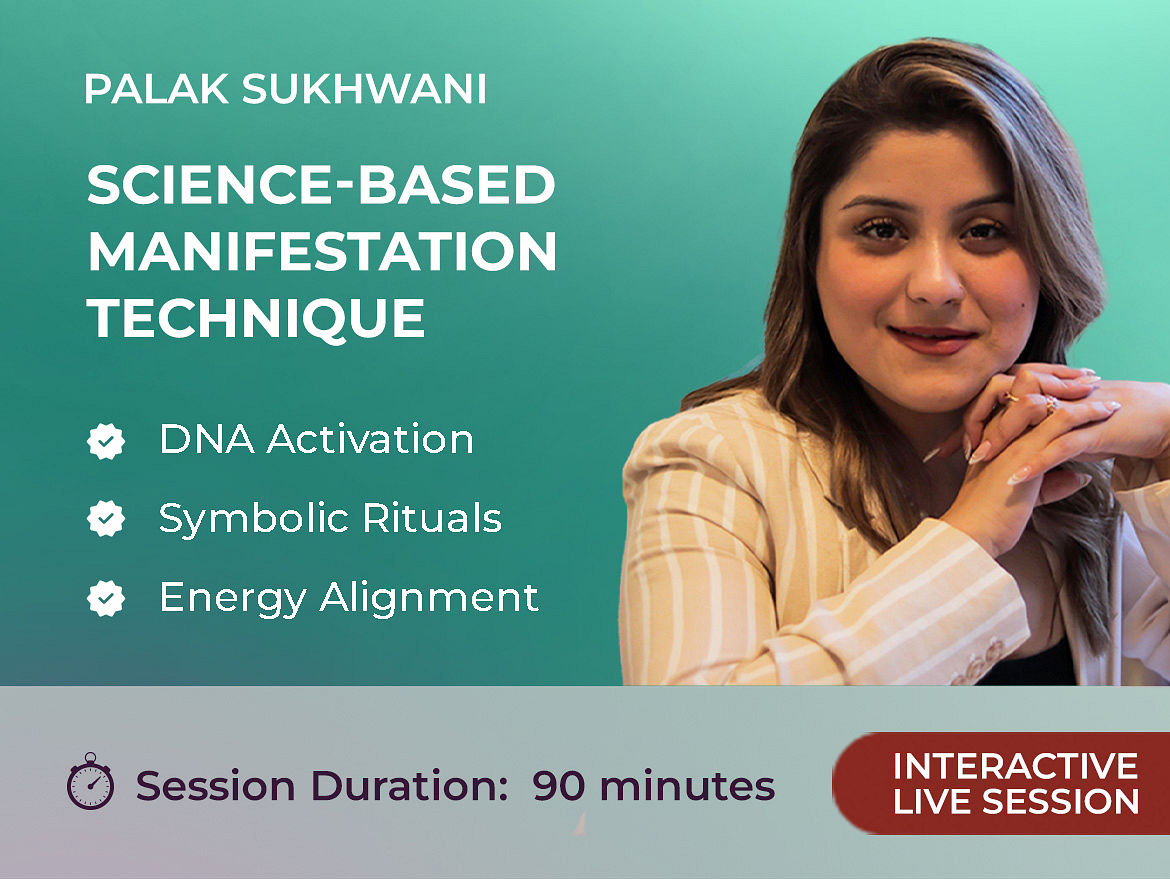 PALAK SUKHWANI

SCIENCE-BASED MANIFESTATION TECHNIQUE

DNA Activation

Symbolic Rituals

Energy Alignment

Session Duration: 90 minutes

INTERACTIVE LIVE SESSION